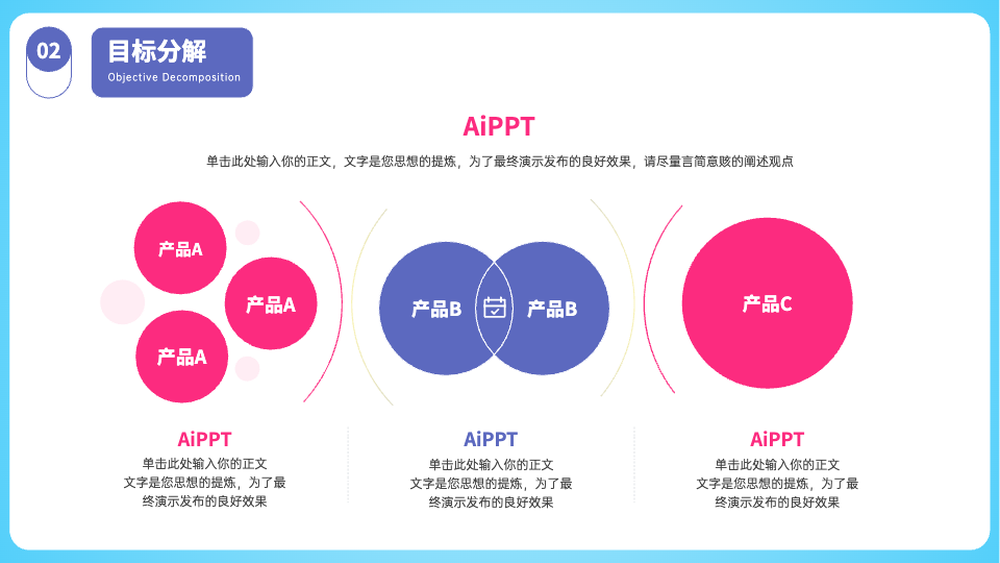 02

目标分解
Objective Decomposition

AiPPT

单击此处输入你的正文，文字是您思想的提炼，为了最终演示发布的良好效果，请尽量言简意赅的阐述观点

产品A
产品A
产品A

产品B
产品B

产品C

AiPPT
单击此处输入你的正文
文字是您思想的提炼，为了最终演示发布的良好效果

AiPPT
单击此处输入你的正文
文字是您思想的提炼，为了最终演示发布的良好效果

AiPPT
单击此处输入你的正文
文字是您思想的提炼，为了最终演示发布的良好效果